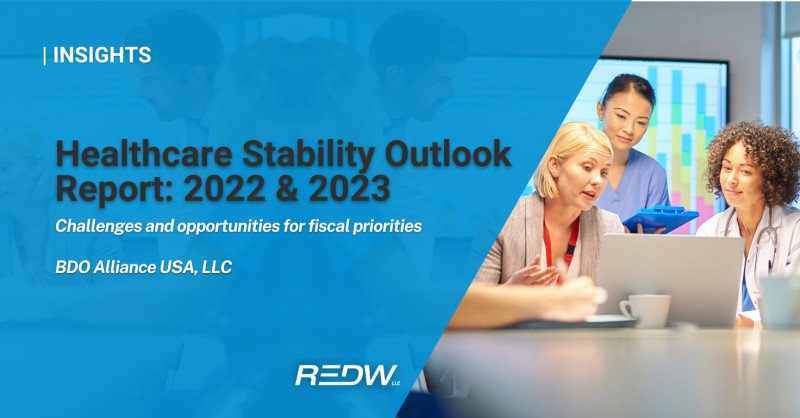 | INSIGHTS

Healthcare Stability Outlook Report: 2022 & 2023

Challenges and opportunities for fiscal priorities

BDO Alliance USA, LLC

REDW LLC